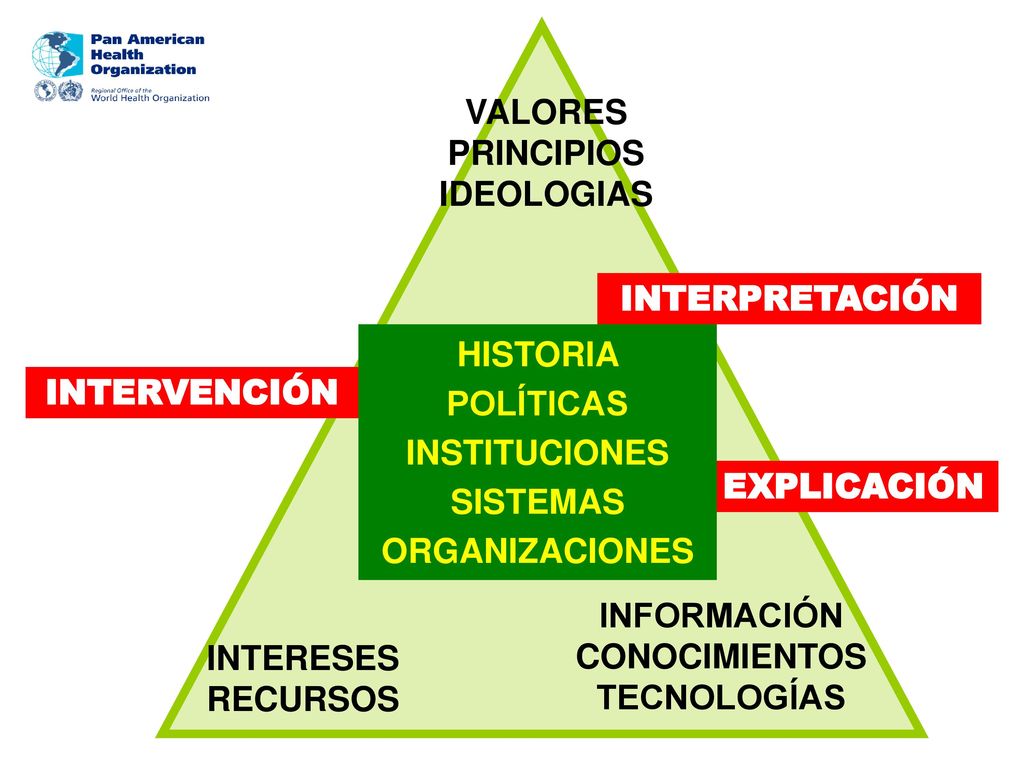 Pan American Health Organization
Regional Office of the World Health Organization

VALORES
PRINCIPIOS
IDEOLOGIAS

INTERPRETACIÓN

INTERVENCIÓN

HISTORIA
POLÍTICAS
INSTITUCIONES
SISTEMAS
ORGANIZACIONES

EXPLICACIÓN

INTERESES
RECURSOS

INFORMACIÓN
CONOCIMIENTOS
TECNOLOGÍAS